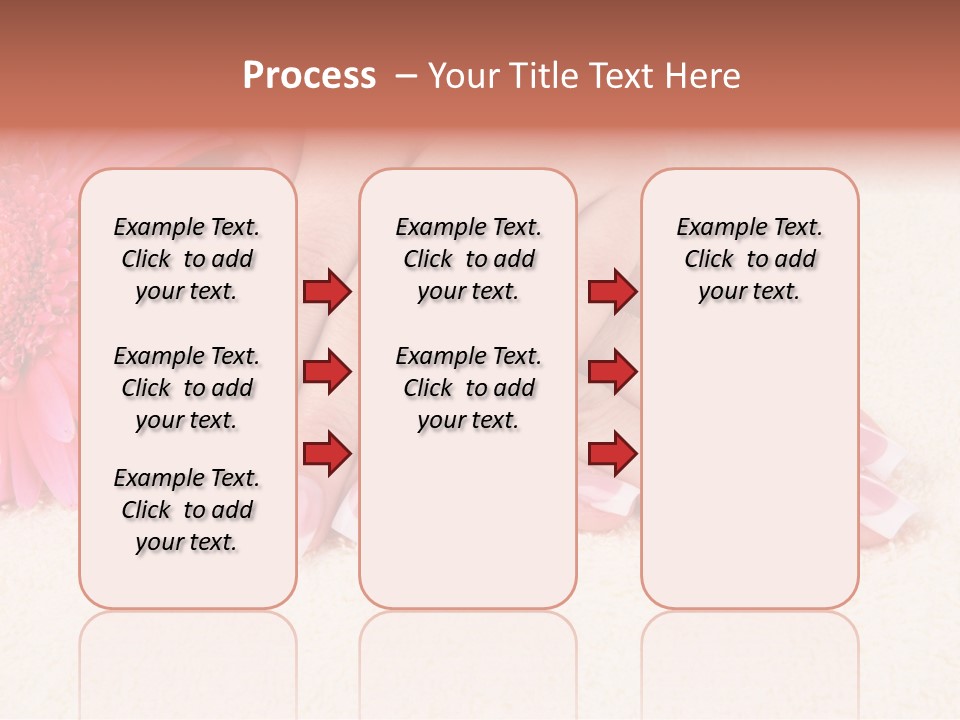 Process – Your Title Text Here

Example Text. Click to add your text.

Example Text. Click to add your text.

Example Text. Click to add your text.

Example Text. Click to add your text.

Example Text. Click to add your text.

Example Text. Click to add your text.